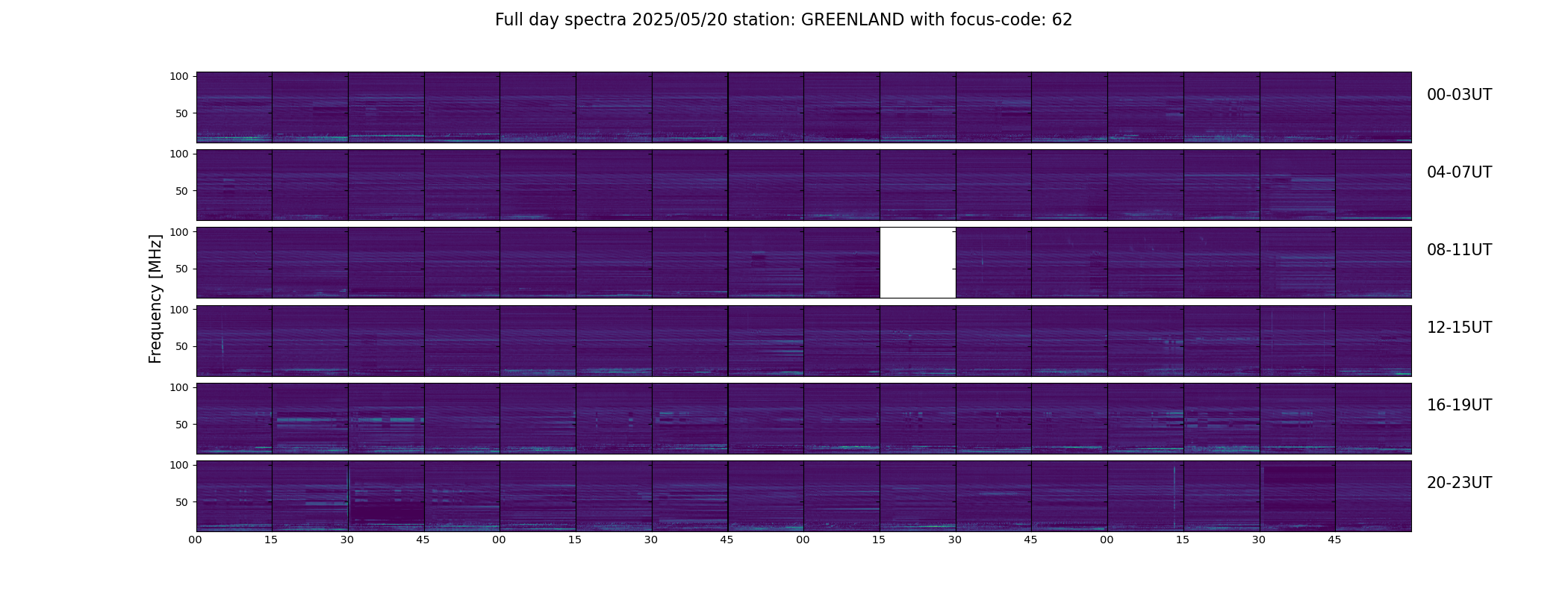 Full day spectra 2025/05/20 station: GREENLAND with focus-code: 62

Frequency [MHz]

100
50
00-03UT

100
50
04-07UT

100
50
08-11UT

100
50
12-15UT

100
50
16-19UT

100
50
20-23UT

00 15 30 45 00 15 30 45 00 15 30 45 00 15 30 45